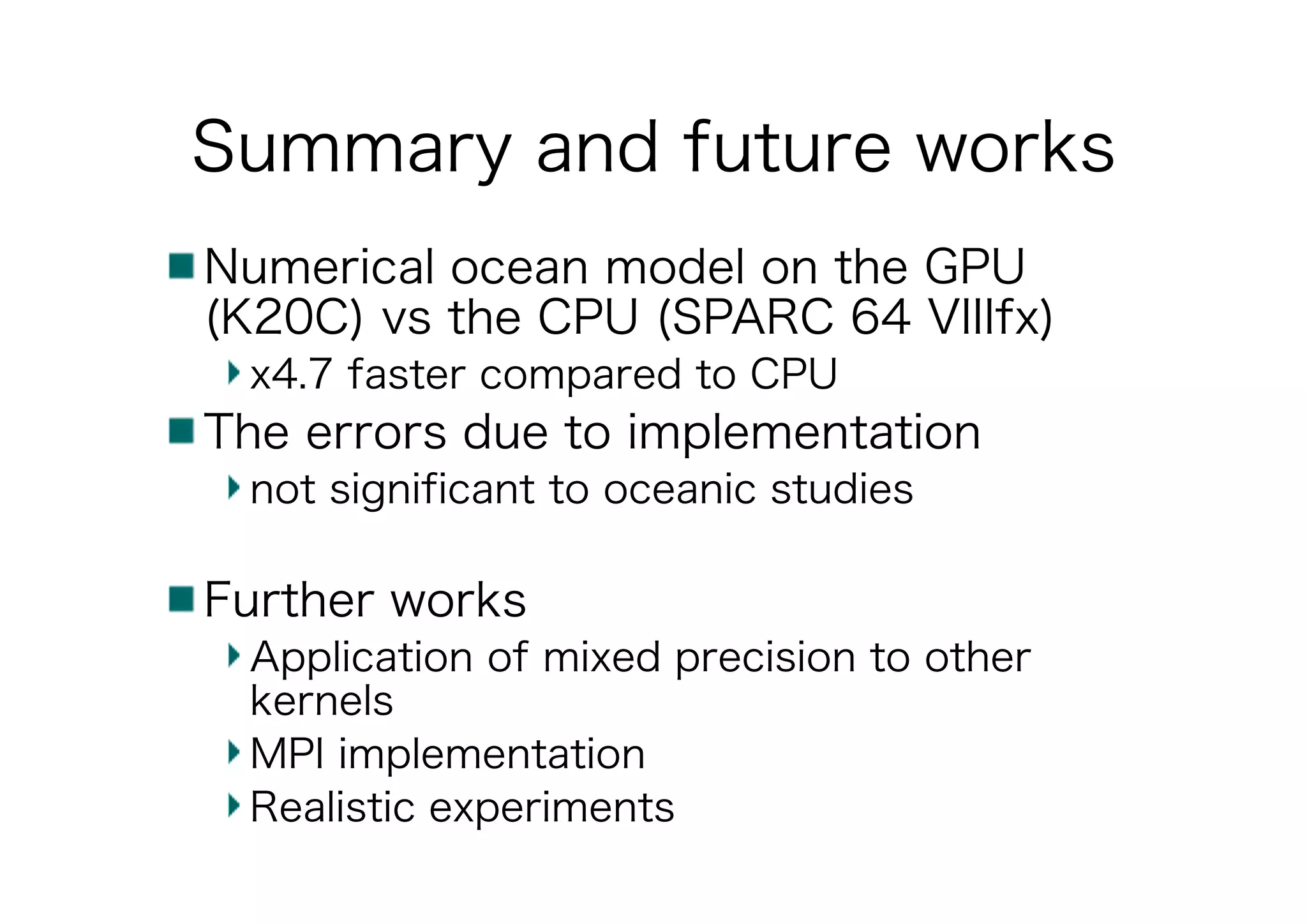 Summary and future works

Numerical ocean model on the GPU (K20C) vs the CPU (SPARC 64 VIIIfx)

x4.7 faster compared to CPU

The errors due to implementation

not significant to oceanic studies

Further works

Application of mixed precision to other kernels

MPI implementation

Realistic experiments